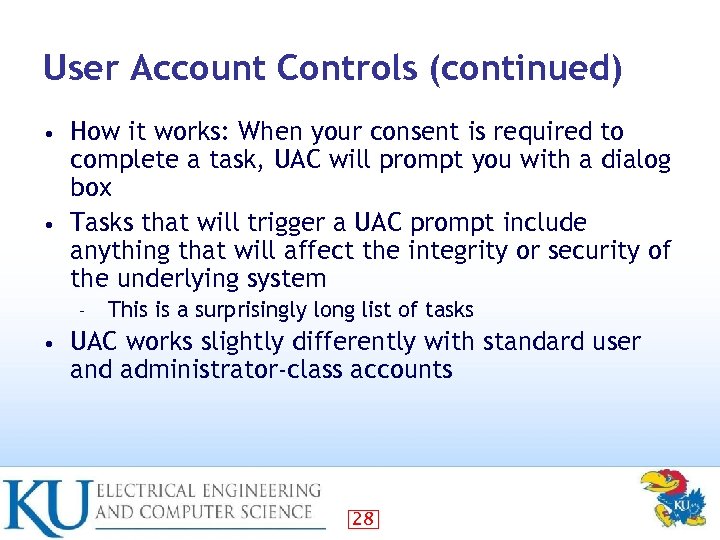 User Account Controls (continued)

• How it works: When your consent is required to complete a task, UAC will prompt you with a dialog box

• Tasks that will trigger a UAC prompt include anything that will affect the integrity or security of the underlying system

– This is a surprisingly long list of tasks

• UAC works slightly differently with standard user and administrator-class accounts

KU ELECTRICAL ENGINEERING AND COMPUTER SCIENCE

28

KU